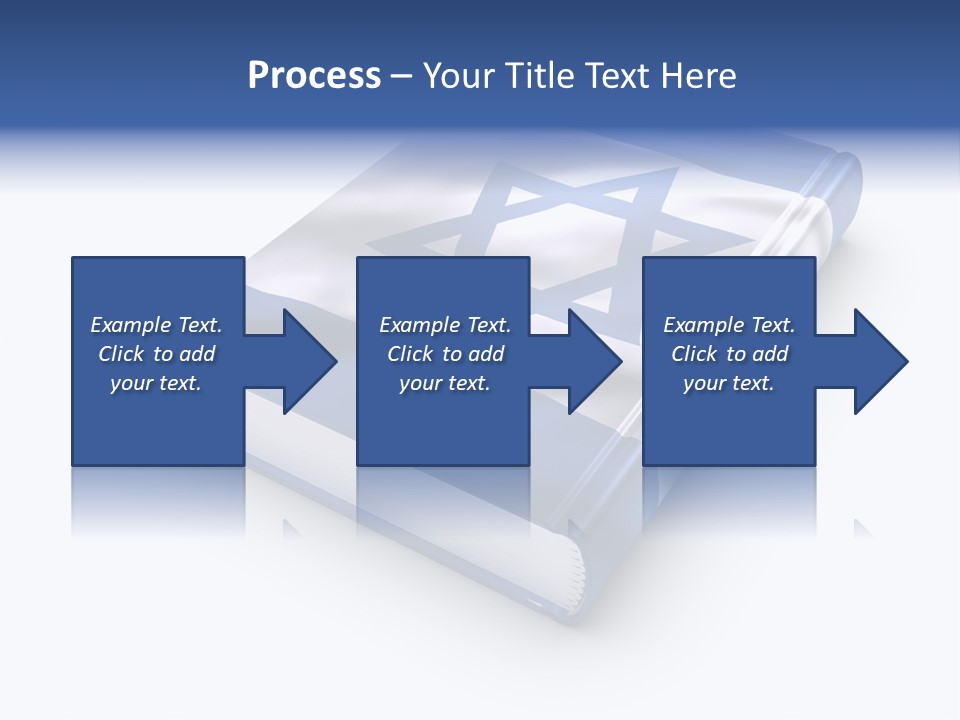 Process – Your Title Text Here

Example Text. Click to add your text.

Example Text. Click to add your text.

Example Text. Click to add your text.